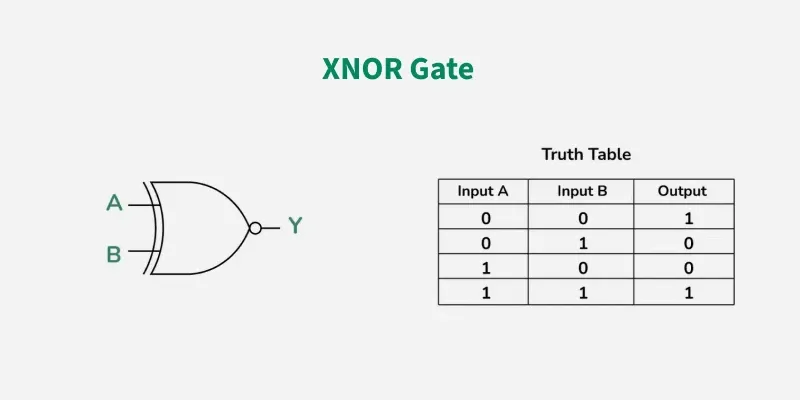 XNOR Gate

A

B

Y

Truth Table

| Input A | Input B | Output |
|---|---|---|
| 0 | 0 | 1 |
| 0 | 1 | 0 |
| 1 | 0 | 0 |
| 1 | 1 | 1 |